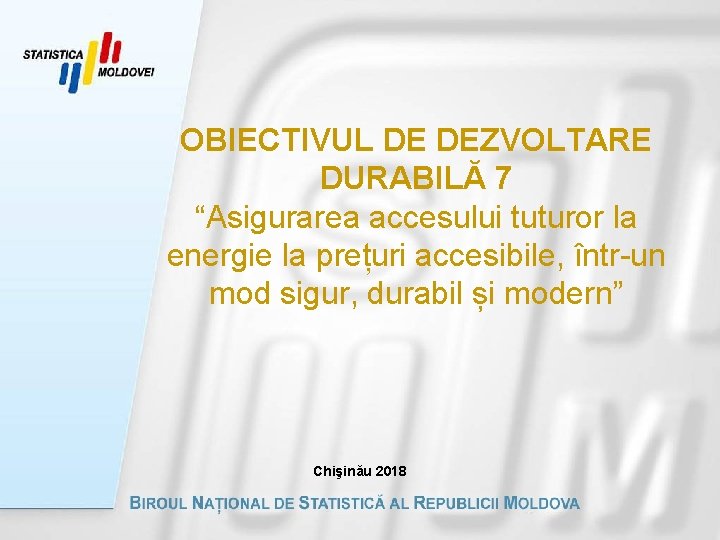 STATISTICA MOLDOVEI

OBIECTIVUL DE DEZVOLTARE DURABILĂ 7
“Asigurarea accesului tuturor la energie la prețuri accesibile, într-un mod sigur, durabil și modern”

Chişinău 2018

BIROUL NAȚIONAL DE STATISTICĂ AL REPUBLICII MOLDOVA